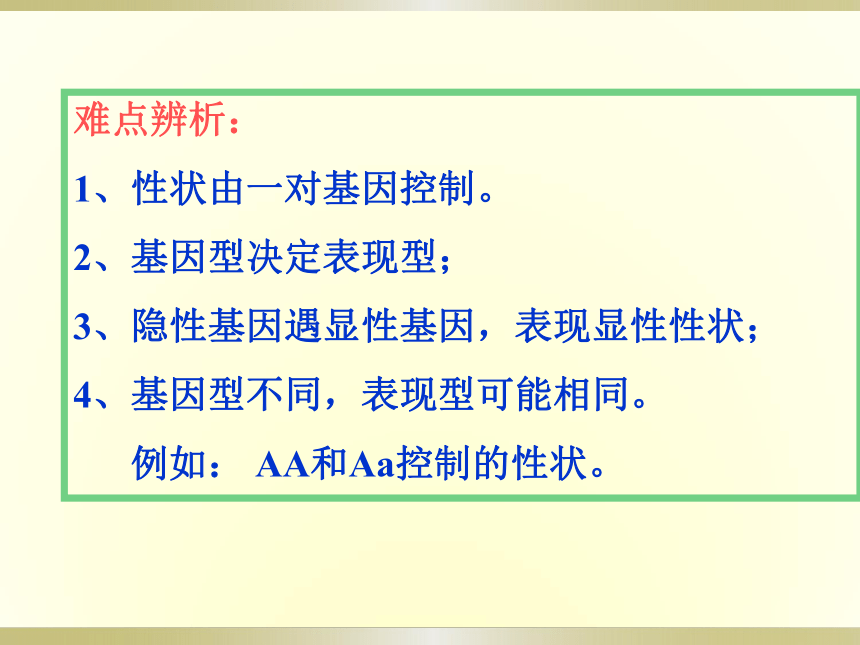 难点辨析：

1、性状由一对基因控制。

2、基因型决定表现型；

3、隐性基因遇显性基因，表现显性性状；

4、基因型不同，表现型可能相同。

例如： AA和Aa控制的性状。